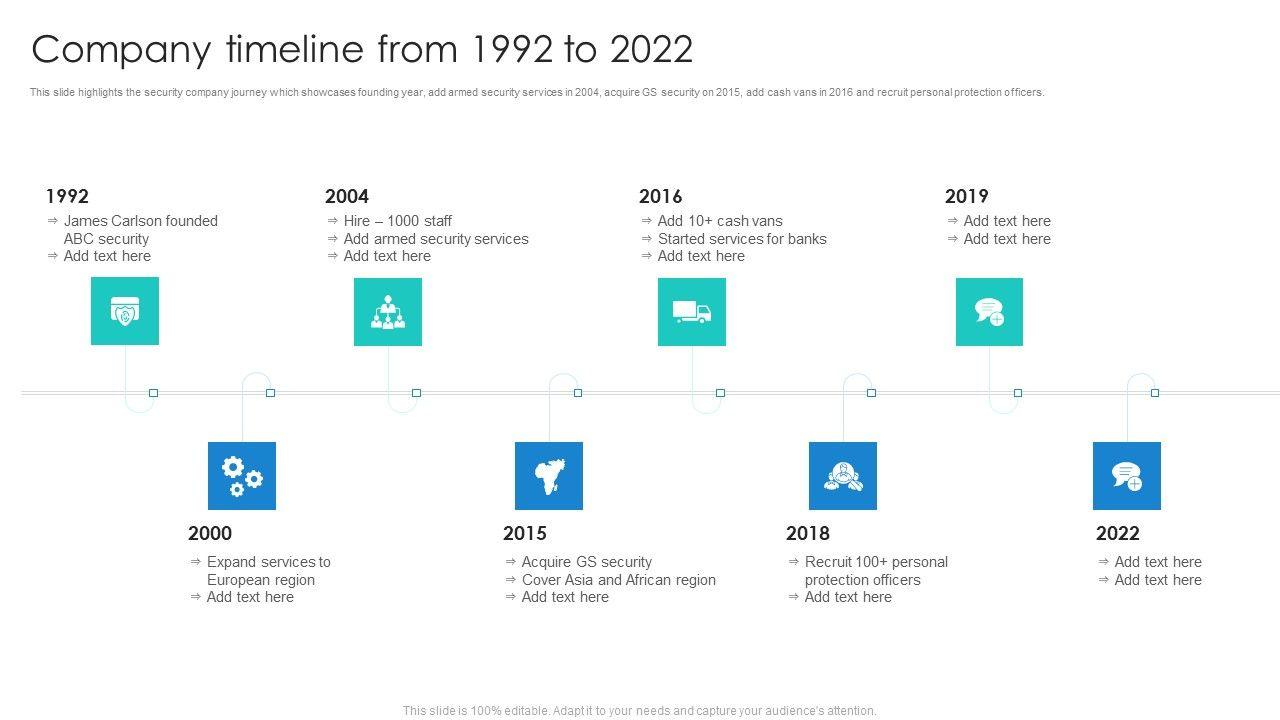 Company timeline from 1992 to 2022

This slide highlights the security company journey which showcases founding year, add armed security services in 2004, acquire GS security on 2015, add cash vans in 2016 and recruit personal protection officers.

1992
⇒ James Carlson founded ABC security
⇒ Add text here

2004
⇒ Hire – 1000 staff
⇒ Add armed security services
⇒ Add text here

2016
⇒ Add 10+ cash vans
⇒ Started services for banks
⇒ Add text here

2019
⇒ Add text here
⇒ Add text here

2000
⇒ Expand services to European region
⇒ Add text here

2015
⇒ Acquire GS security
⇒ Cover Asia and African region
⇒ Add text here

2018
⇒ Recruit 100+ personal protection officers
⇒ Add text here

2022
⇒ Add text here
⇒ Add text here

This slide is 100% editable. Adapt it to your needs and capture your audience's attention.